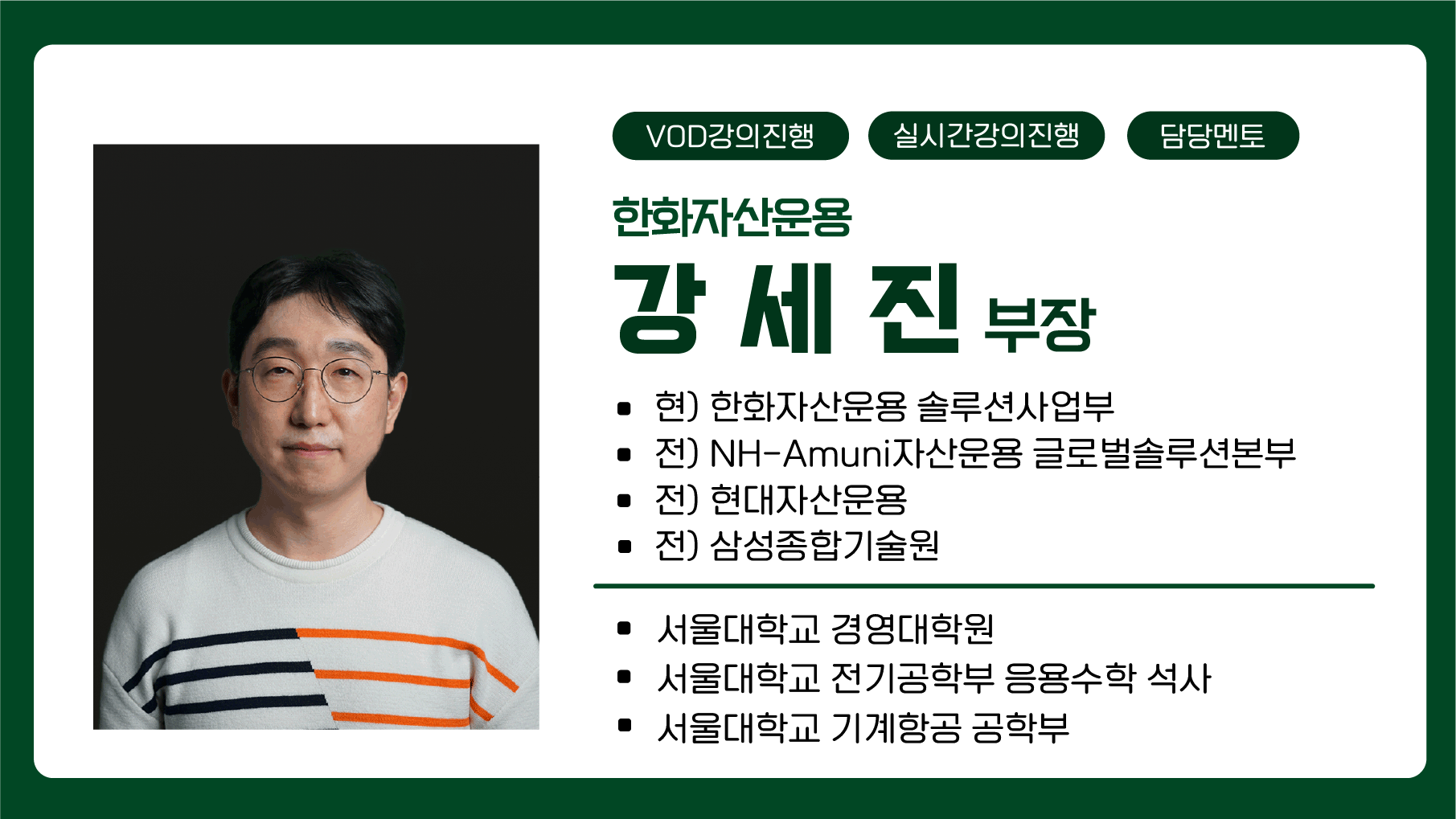 VOD강의진행 실시간강의진행 담당멘토

한화자산운용

강 세 진 부장

- 현) 한화자산운용 솔루션사업부
- 전) NH-Amuni자산운용 글로벌솔루션본부
- 전) 현대자산운용
- 전) 삼성종합기술원

- 서울대학교 경영대학원
- 서울대학교 전기공학부 응용수학 석사
- 서울대학교 기계항공 공학부